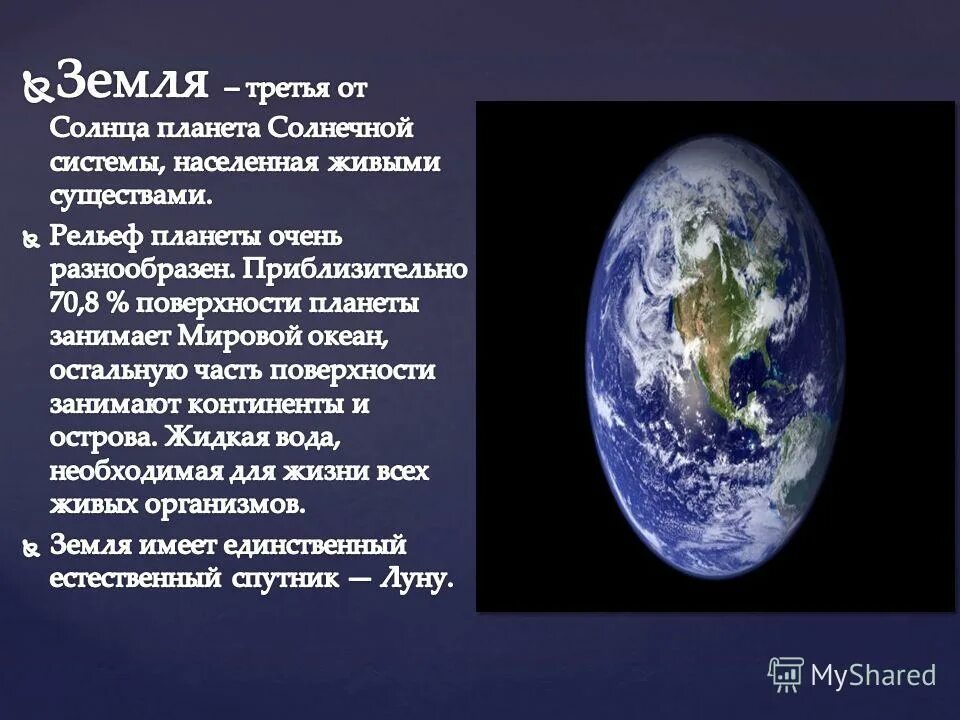 Земля – третья от Солнца планета Солнечной системы, населенная живыми существами.

Рельеф планеты очень разнообразен. Приблизительно 70,8 % поверхности планеты занимает Мировой океан, остальную часть поверхности занимают континенты и острова. Жидкая вода, необходимая для жизни всех живых организмов.

Земля имеет единственный естественный спутник — Луну.

MyShared